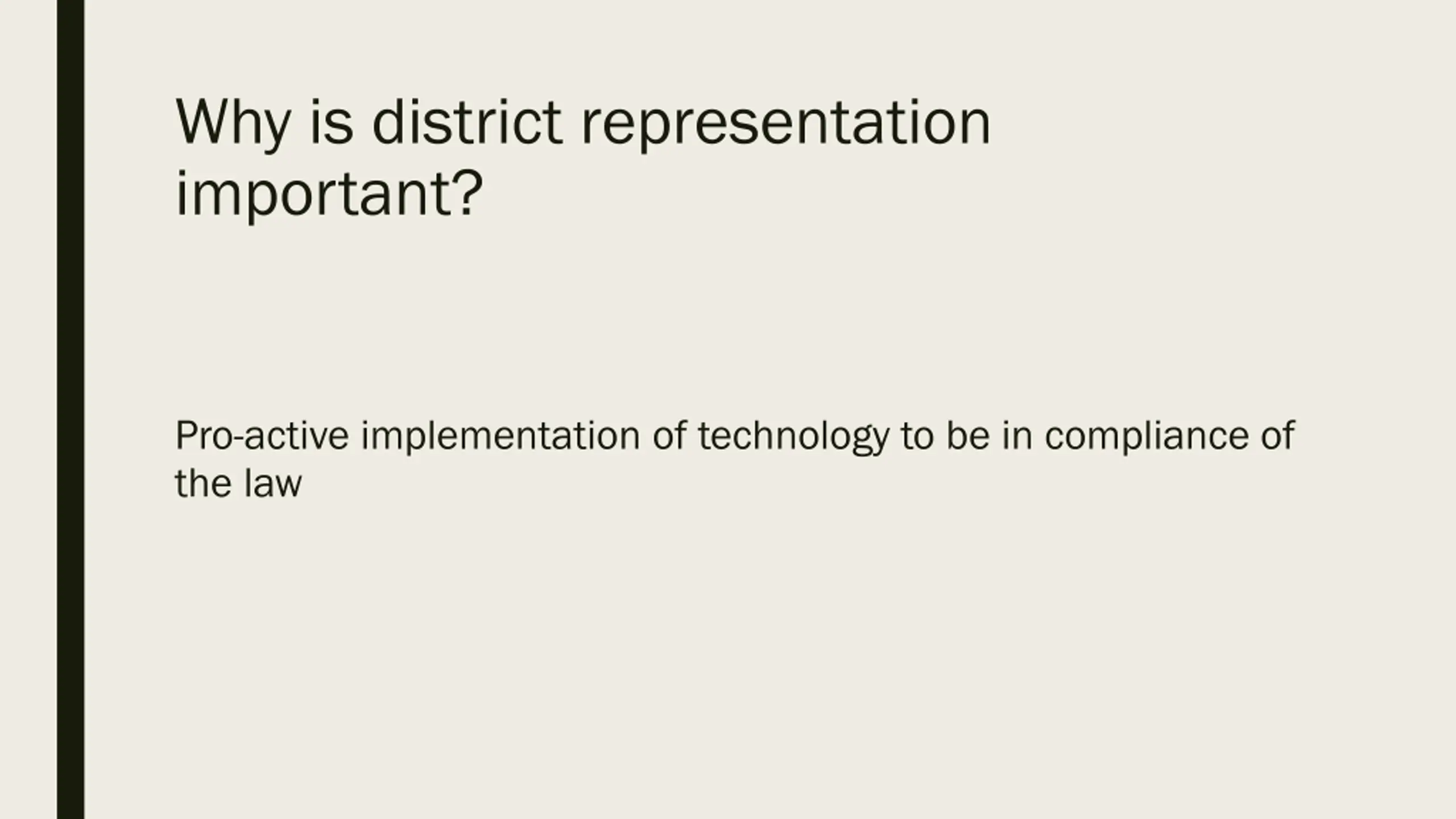 Why is district representation important?

Pro-active implementation of technology to be in compliance of the law